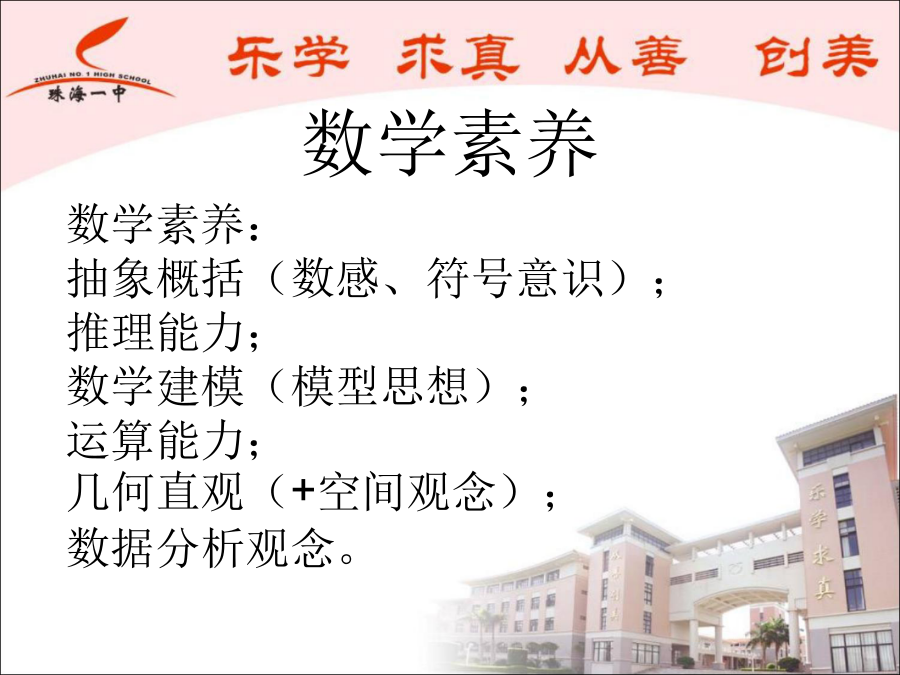 ZHUHAI NO. 1 HIGH SCHOOL
珠海一中

乐学 求真 从善 创美

数学素养

数学素养：
抽象概括（数感、符号意识）；
推理能力；
数学建模（模型思想）；
运算能力；
几何直观（+空间观念）；
数据分析观念。

乐学求真